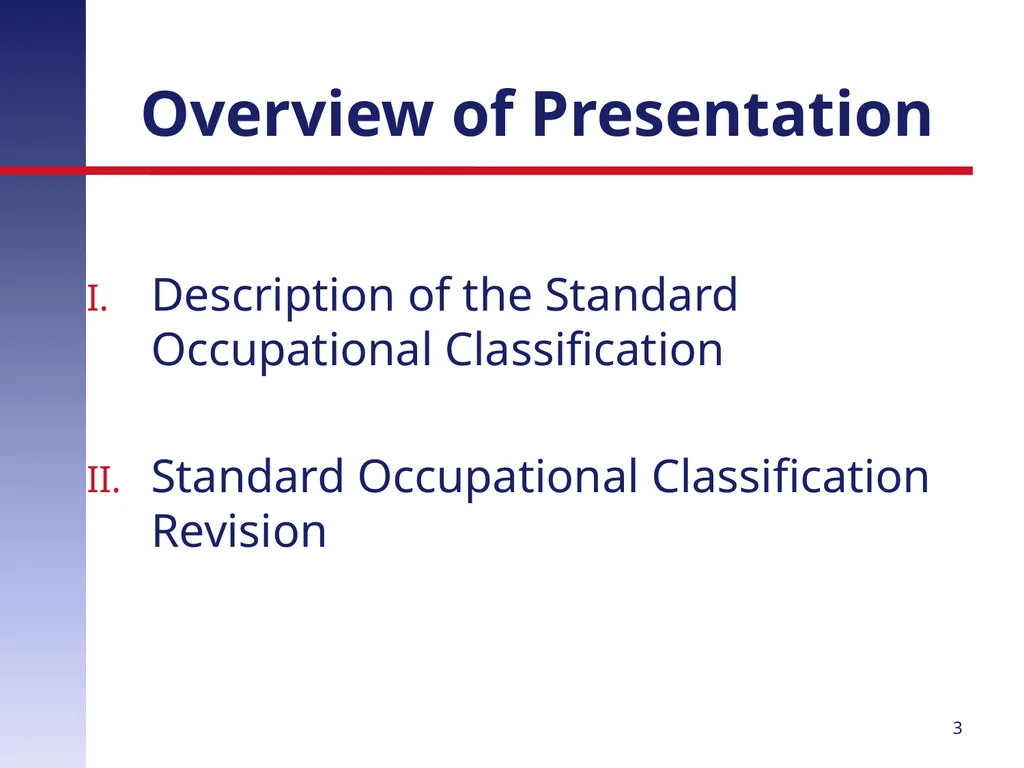 Overview of Presentation

I. Description of the Standard Occupational Classification

II. Standard Occupational Classification Revision

3